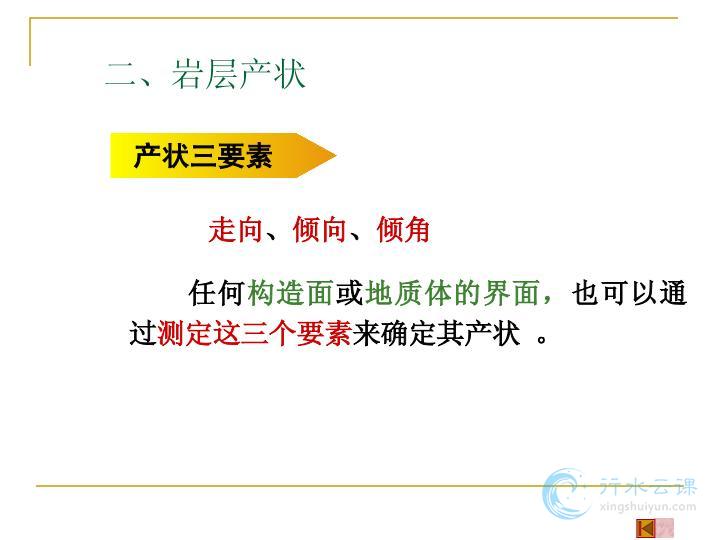 二、岩层产状

产状三要素

走向、倾向、倾角

任何构造面或地质体的界面，也可以通过测定这三个要素来确定其产状 。

行水云课
xingshuiyun.com